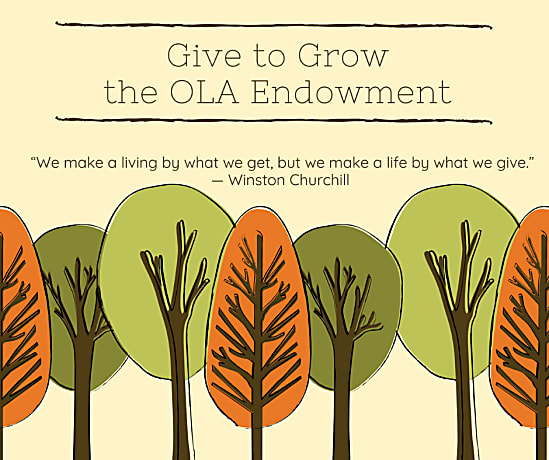 Give to Grow
the OLA Endowment

“We make a living by what we get, but we make a life by what we give.”
— Winston Churchill